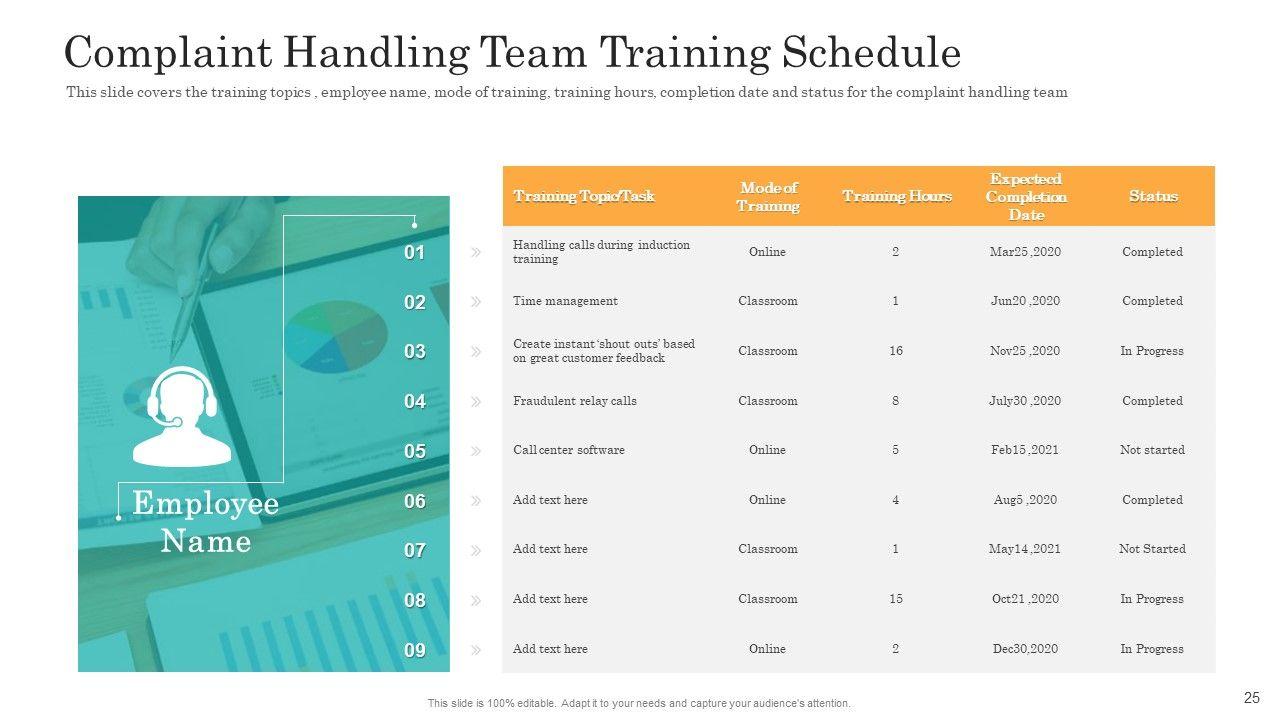 Complaint Handling Team Training Schedule

This slide covers the training topics , employee name, mode of training, training hours, completion date and status for the complaint handling team

Employee Name

| | Training Topic/Task | Mode of Training | Training Hours | Expected Completion Date | Status |
|---|---|---|---|---|---|
| 01 | Handling calls during induction training | Online | 2 | Mar25 ,2020 | Completed |
| 02 | Time management | Classroom | 1 | Jun20 ,2020 | Completed |
| 03 | Create instant 'shout outs' based on great customer feedback | Classroom | 16 | Nov25 ,2020 | In Progress |
| 04 | Fraudulent relay calls | Classroom | 8 | July30 ,2020 | Completed |
| 05 | Call center software | Online | 5 | Feb15 ,2021 | Not started |
| 06 | Add text here | Online | 4 | Aug5 ,2020 | Completed |
| 07 | Add text here | Classroom | 1 | May14 ,2021 | Not Started |
| 08 | Add text here | Classroom | 15 | Oct21 ,2020 | In Progress |
| 09 | Add text here | Online | 2 | Dec30,2020 | In Progress |

This slide is 100% editable. Adapt it to your needs and capture your audience's attention.

25